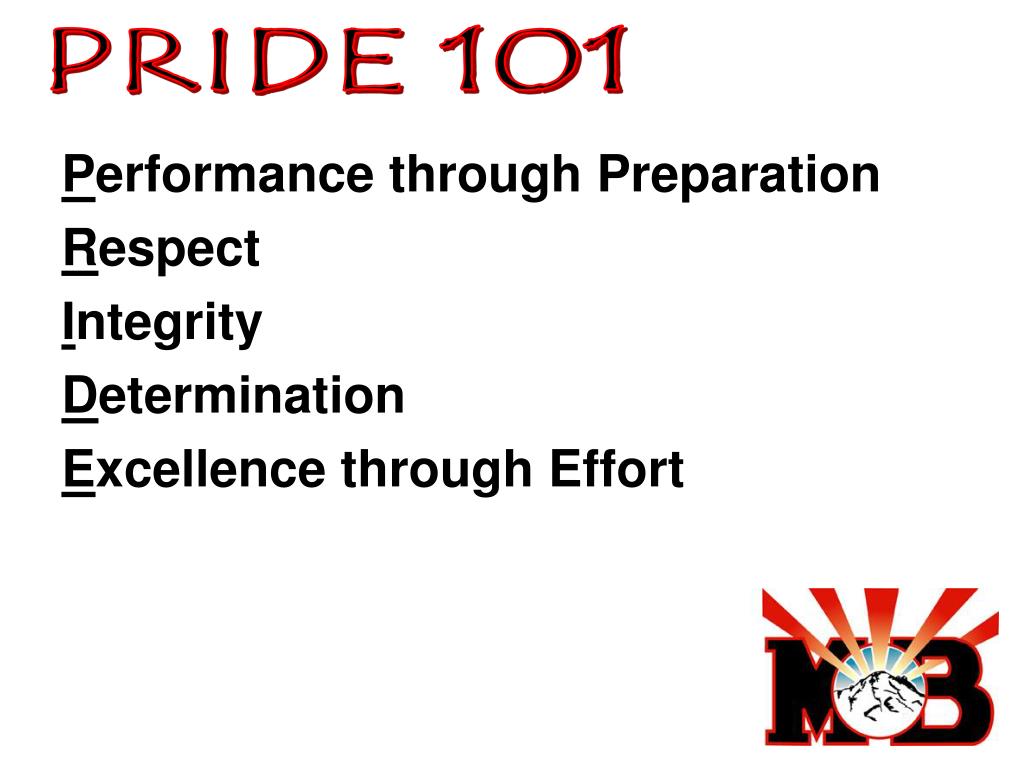 PRIDE 101

Performance through Preparation
Respect
Integrity
Determination
Excellence through Effort

MB